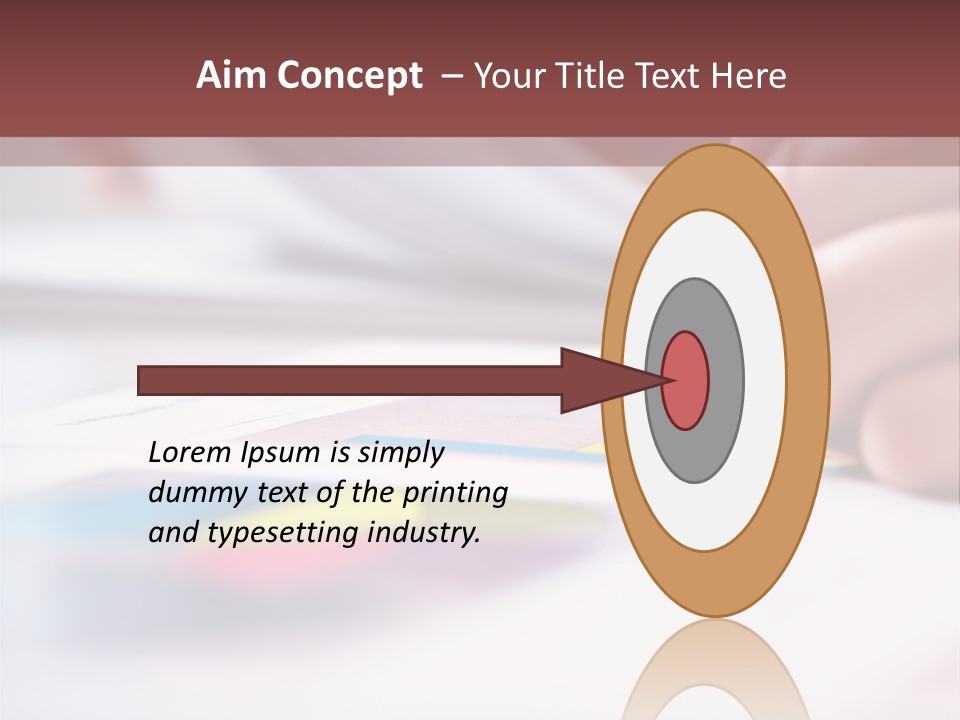 Aim Concept – Your Title Text Here

Lorem Ipsum is simply dummy text of the printing and typesetting industry.